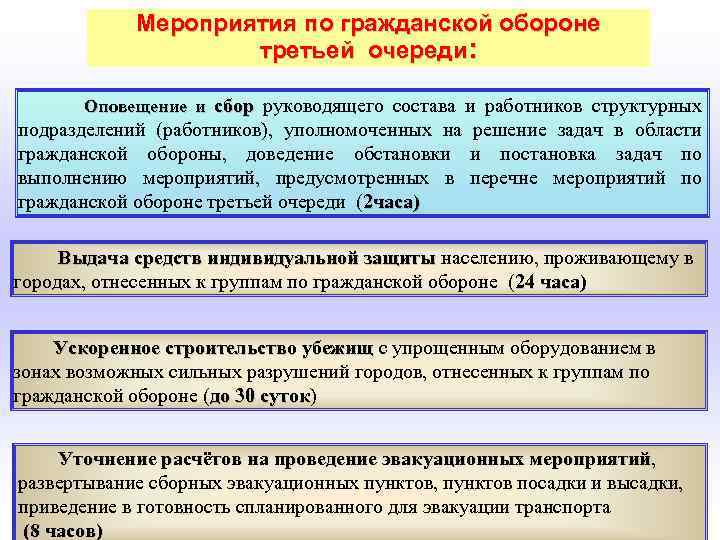 Мероприятия по гражданской обороне третьей очереди:

Оповещение и сбор руководящего состава и работников структурных подразделений (работников), уполномоченных на решение задач в области гражданской обороны, доведение обстановки и постановка задач по выполнению мероприятий, предусмотренных в перечне мероприятий по гражданской обороне третьей очереди (2часа)

Выдача средств индивидуальной защиты населению, проживающему в городах, отнесенных к группам по гражданской обороне (24 часа)

Ускоренное строительство убежищ с упрощенным оборудованием в зонах возможных сильных разрушений городов, отнесенных к группам по гражданской обороне (до 30 суток)

Уточнение расчётов на проведение эвакуационных мероприятий, развертывание сборных эвакуационных пунктов, пунктов посадки и высадки, приведение в готовность спланированного для эвакуации транспорта (8 часов)